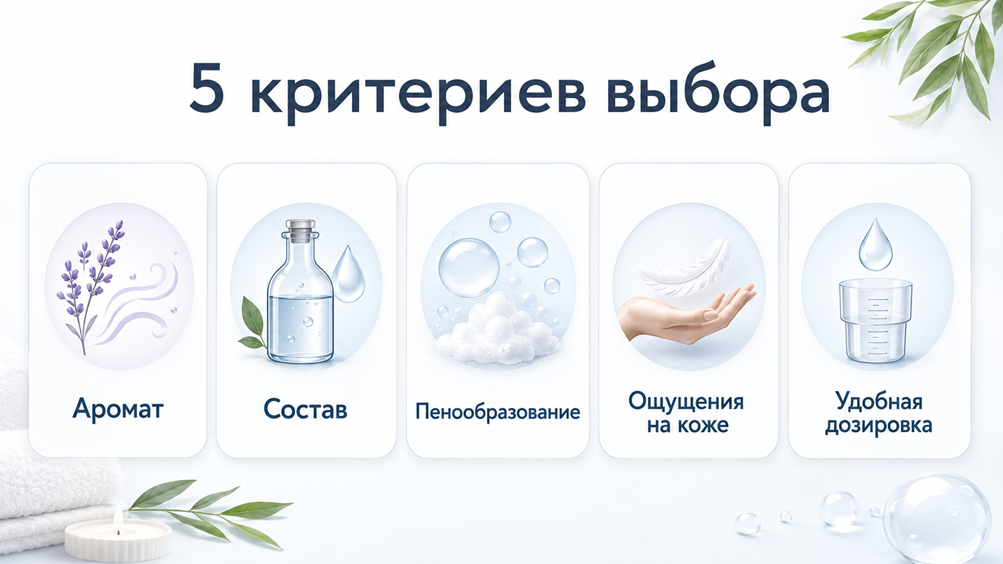 5 критериев выбора

Аромат

Состав

Пенообразование

Ощущения на коже

Удобная дозировка